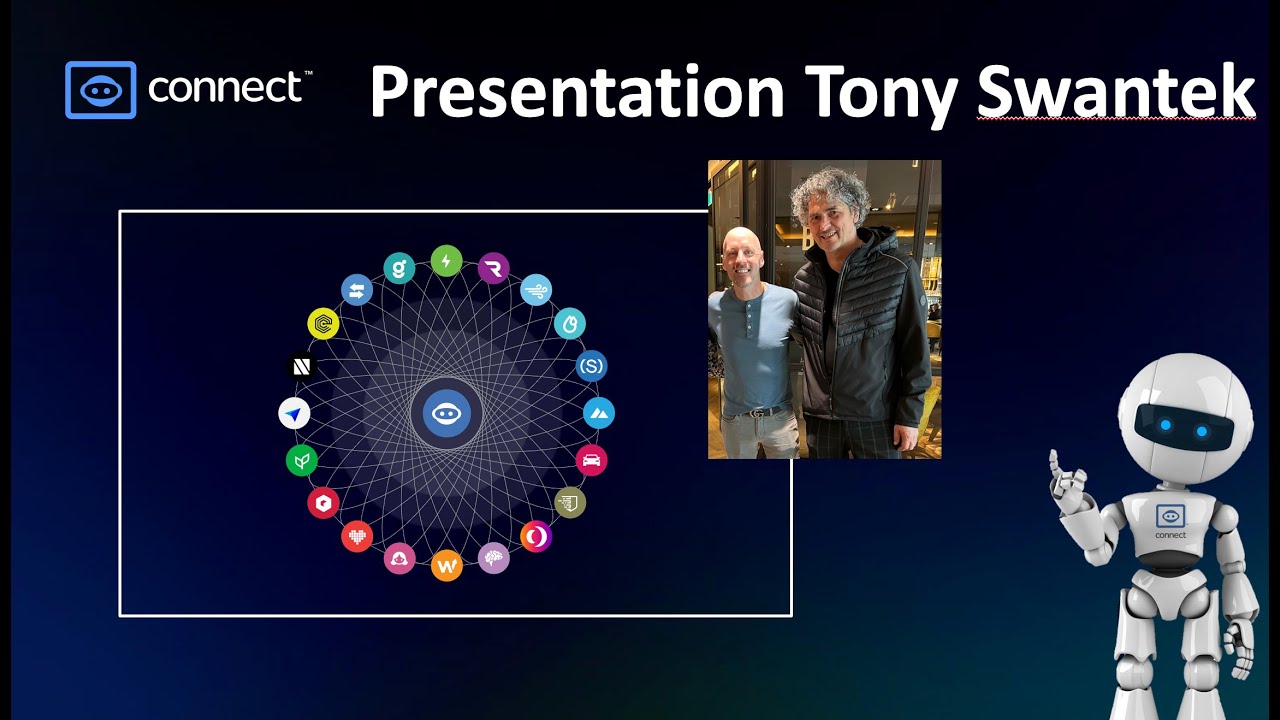 connect™

Presentation Tony Swantek

connect